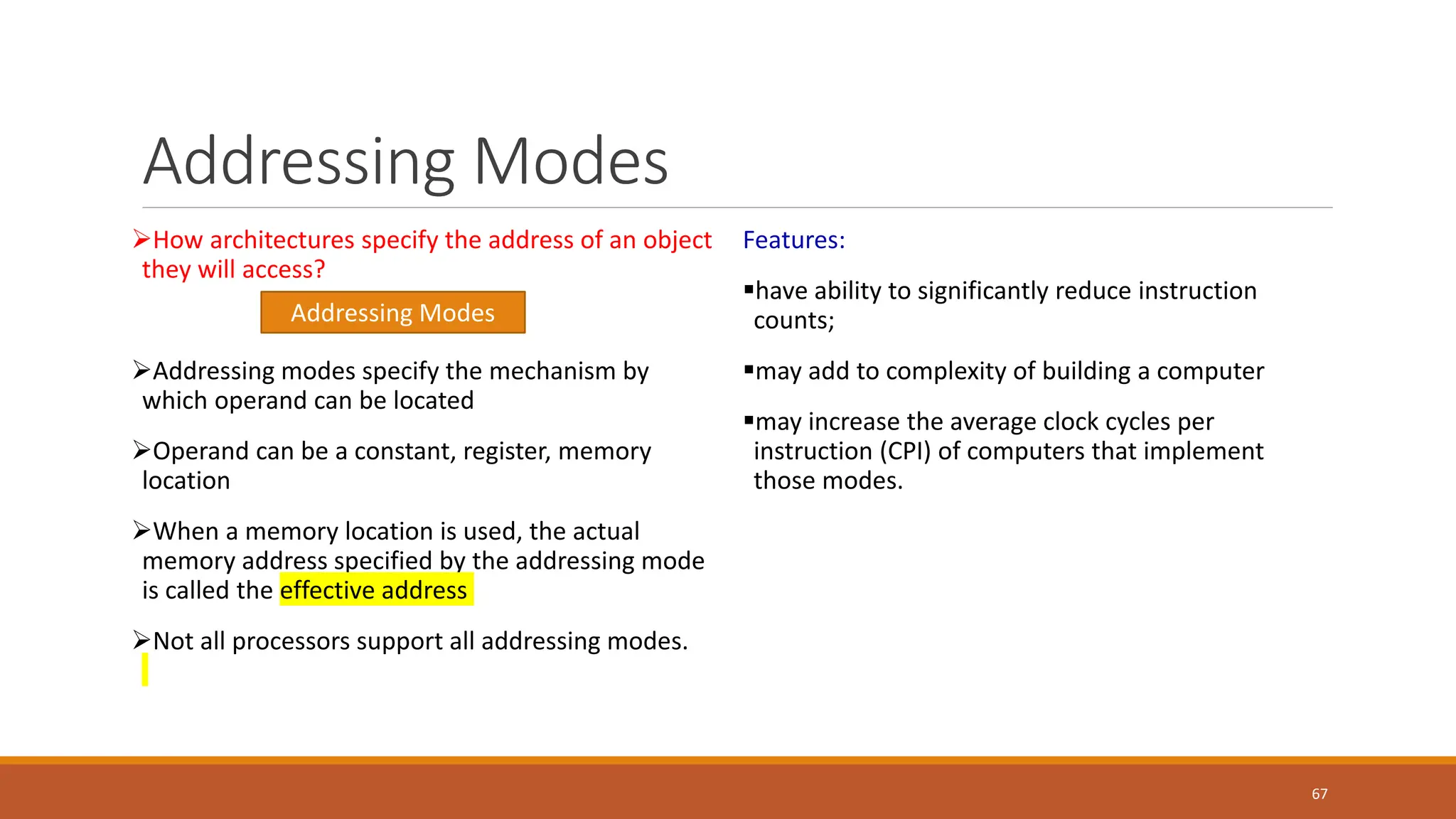 Addressing Modes

➢How architectures specify the address of an object they will access?

Addressing Modes

➢Addressing modes specify the mechanism by which operand can be located

➢Operand can be a constant, register, memory location

➢When a memory location is used, the actual memory address specified by the addressing mode is called the effective address

➢Not all processors support all addressing modes.

Features:

▪have ability to significantly reduce instruction counts;

▪may add to complexity of building a computer

▪may increase the average clock cycles per instruction (CPI) of computers that implement those modes.

67